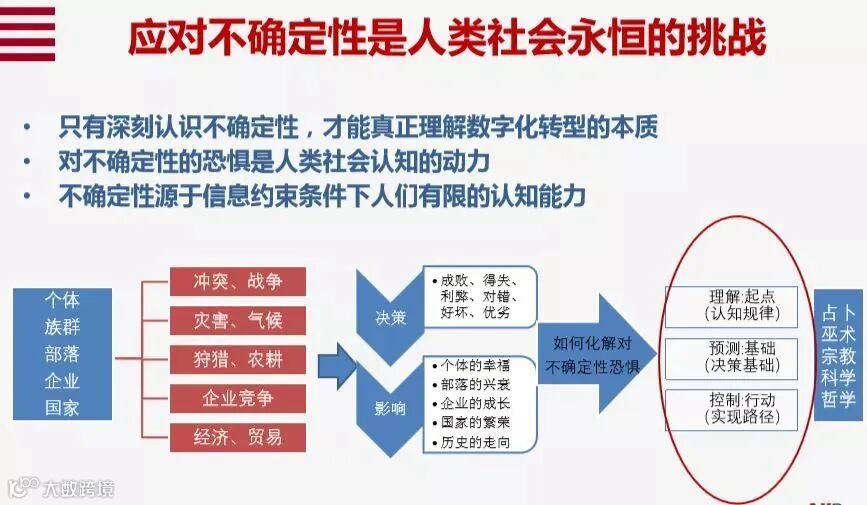 应对不确定性是人类社会永恒的挑战

• 只有深刻认识不确定性，才能真正理解数字化转型的本质
• 对不确定性的恐惧是人类社会认知的动力
• 不确定性源于信息约束条件下人们有限的认知能力

个体
族群
部落
企业
国家

冲突、战争
灾害、气候
狩猎、农耕
企业竞争
经济、贸易

决策
• 成败、得失、利弊、对错、好坏、优劣

影响
• 个体的幸福
• 部落的兴衰
• 企业的成长
• 国家的繁荣
• 历史的走向

如何化解对不确定性恐惧

理解:起点
(认知规律)

预测:基础
(决策基础)

控制:行动
(实现路径)

占卜
巫术
宗教
科学
哲学

大数跨境